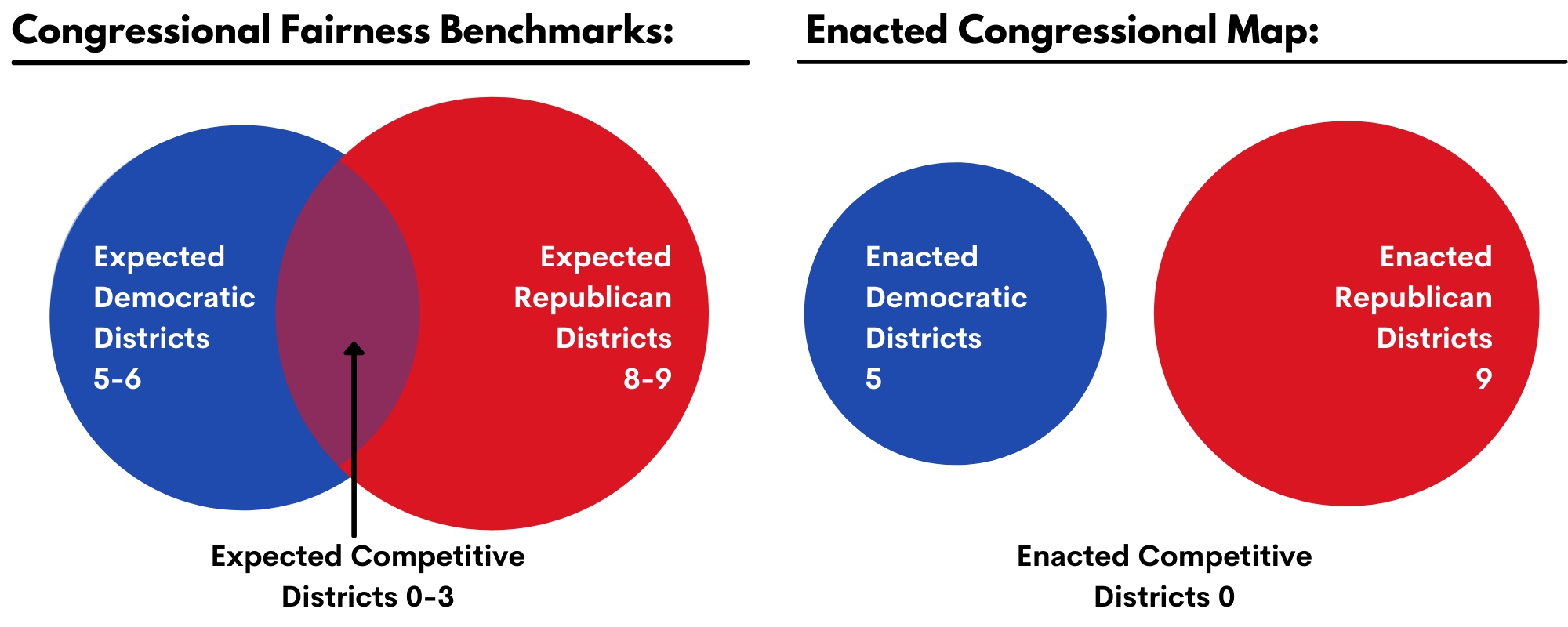 Congressional Fairness Benchmarks:

Expected Democratic Districts 5-6

Expected Republican Districts 8-9

Expected Competitive Districts 0-3

Enacted Congressional Map:

Enacted Democratic Districts 5

Enacted Republican Districts 9

Enacted Competitive Districts 0